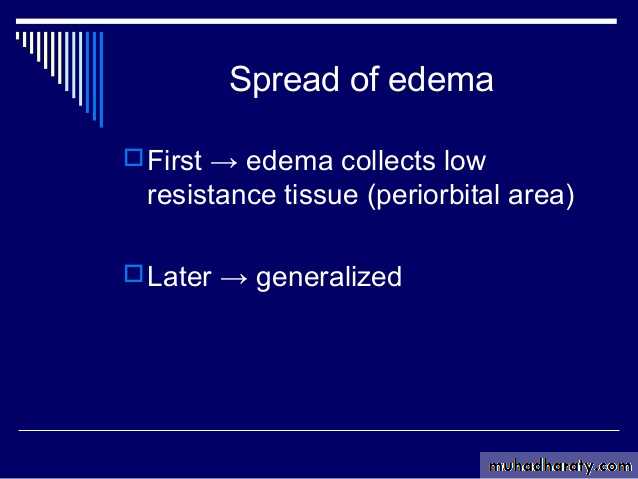 Spread of edema

First → edema collects low resistance tissue (periorbital area)

Later → generalized

muhadharaty.com